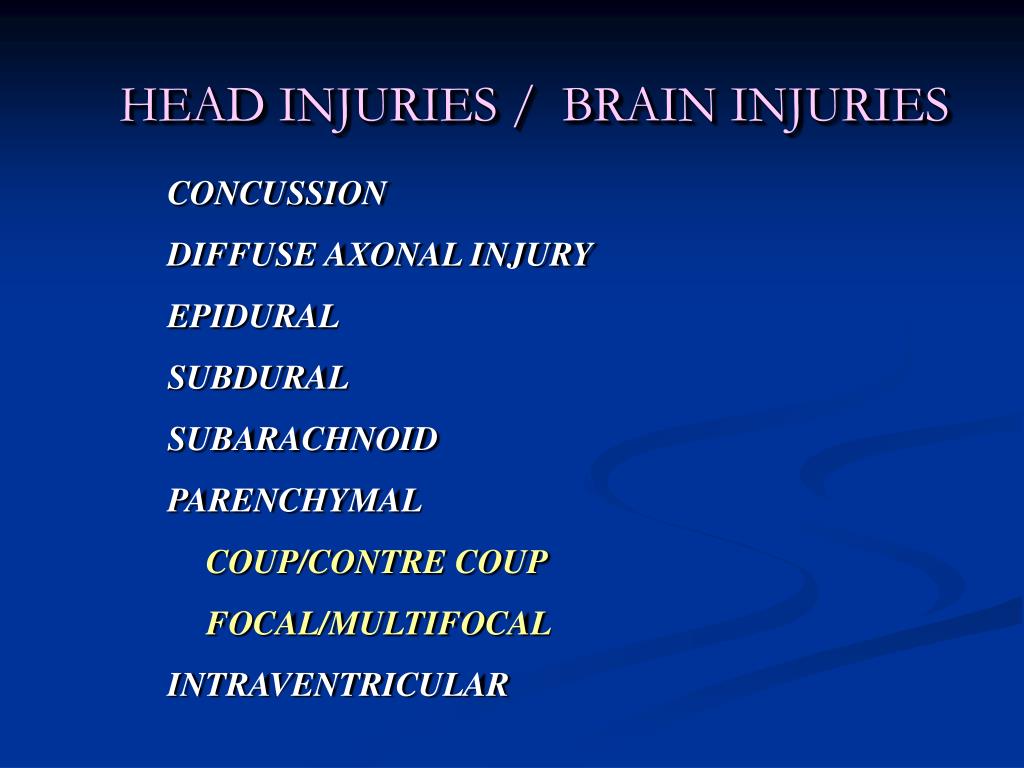 HEAD INJURIES / BRAIN INJURIES

CONCUSSION

DIFFUSE AXONAL INJURY

EPIDURAL

SUBDURAL

SUBARACHNOID

PARENCHYMAL

COUP/CONTRE COUP

FOCAL/MULTIFOCAL

INTRAVENTRICULAR